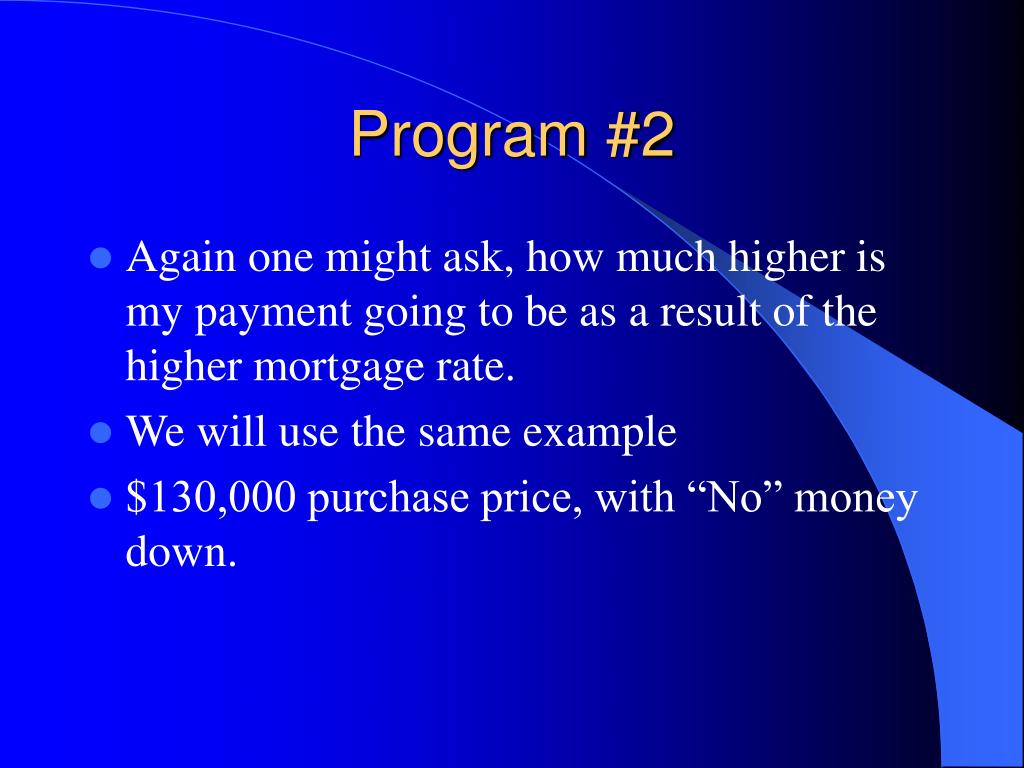 Program #2

- Again one might ask, how much higher is my payment going to be as a result of the higher mortgage rate.
- We will use the same example
- \$130,000 purchase price, with “No” money down.